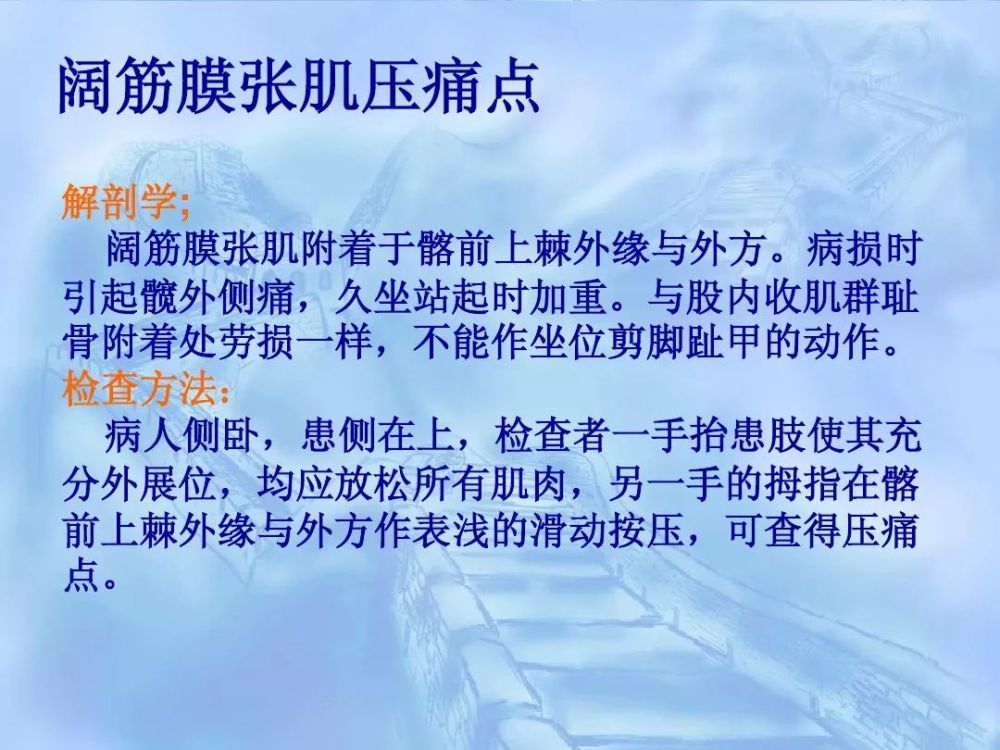 阔筋膜张肌压痛点

解剖学;

阔筋膜张肌附着于髂前上棘外缘与外方。病损时引起髋外侧痛，久坐站起时加重。与股内收肌群耻骨附着处劳损一样，不能作坐位剪脚趾甲的动作。

检查方法:

病人侧卧，患侧在上，检查者一手抬患肢使其充分外展位，均应放松所有肌肉，另一手的拇指在髂前上棘外缘与外方作表浅的滑动按压，可查得压痛点。